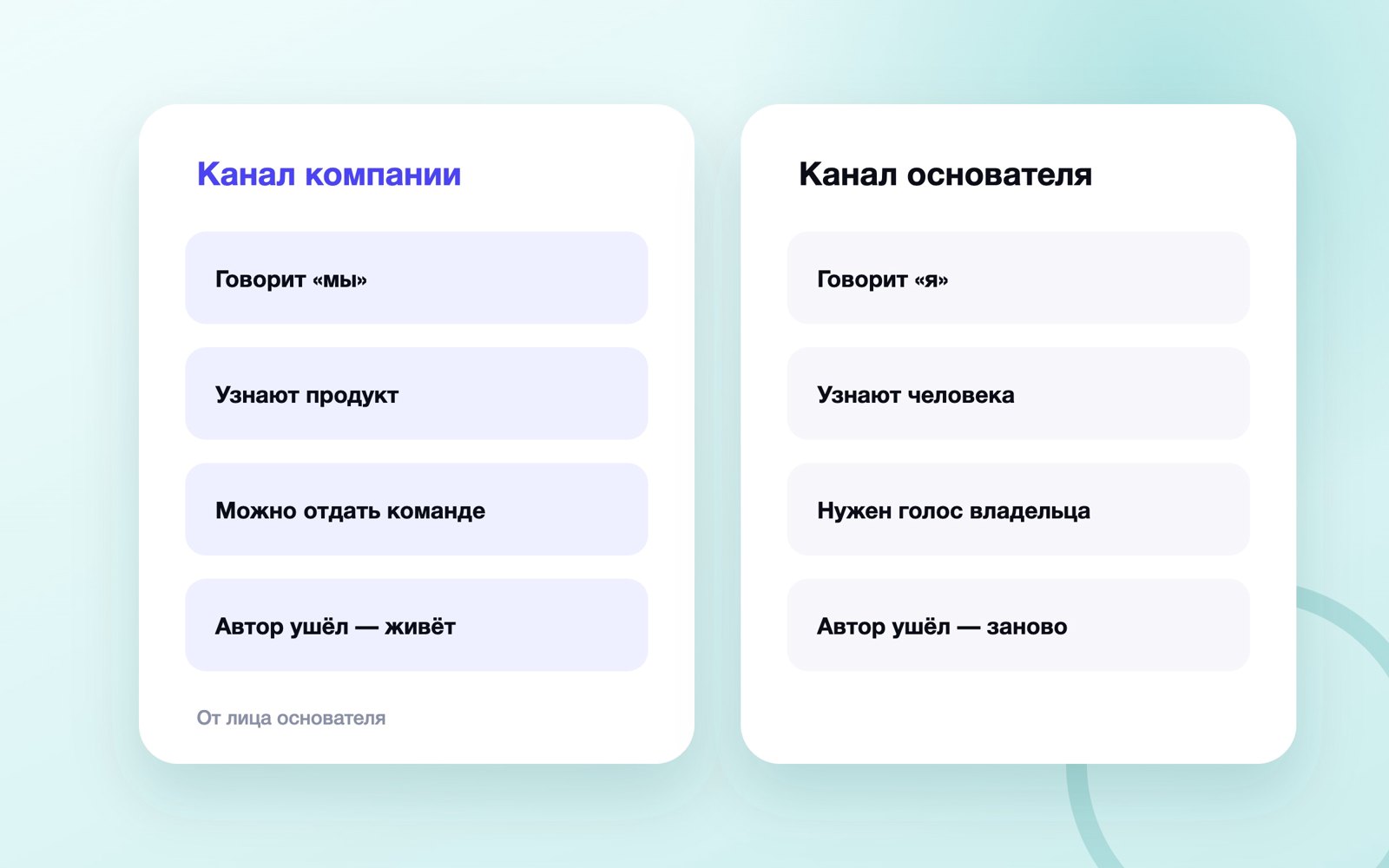 Канал компании

Говорит «мы»

Узнают продукт

Можно отдать команде

Автор ушёл — живёт

От лица основателя

Канал основателя

Говорит «я»

Узнают человека

Нужен голос владельца

Автор ушёл — заново